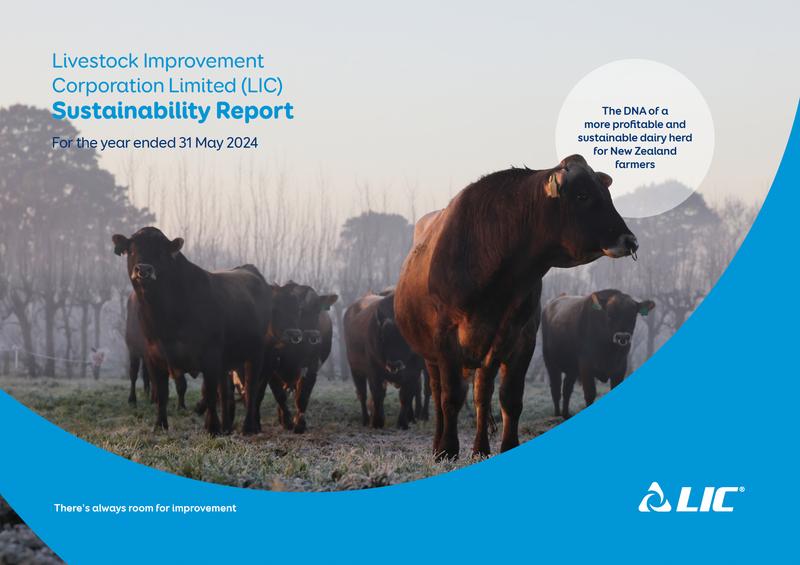 Livestock Improvement Corporation Limited (LIC)
Sustainability Report

For the year ended 31 May 2024

The DNA of a more profitable and sustainable dairy herd for New Zealand farmers

There's always room for improvement

LIC®